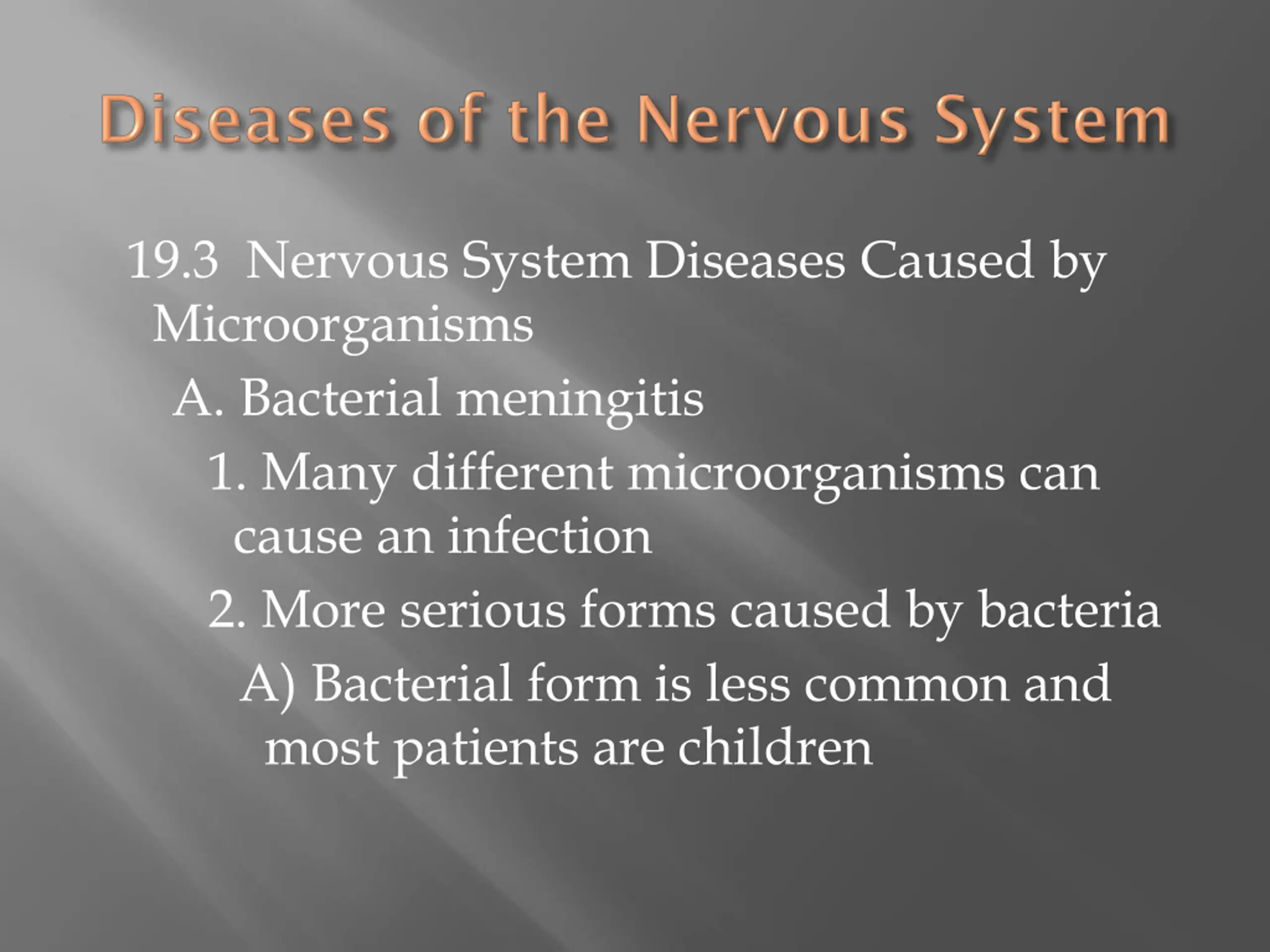 Diseases of the Nervous System

19.3 Nervous System Diseases Caused by Microorganisms

A. Bacterial meningitis

1. Many different microorganisms can cause an infection

2. More serious forms caused by bacteria

A) Bacterial form is less common and most patients are children